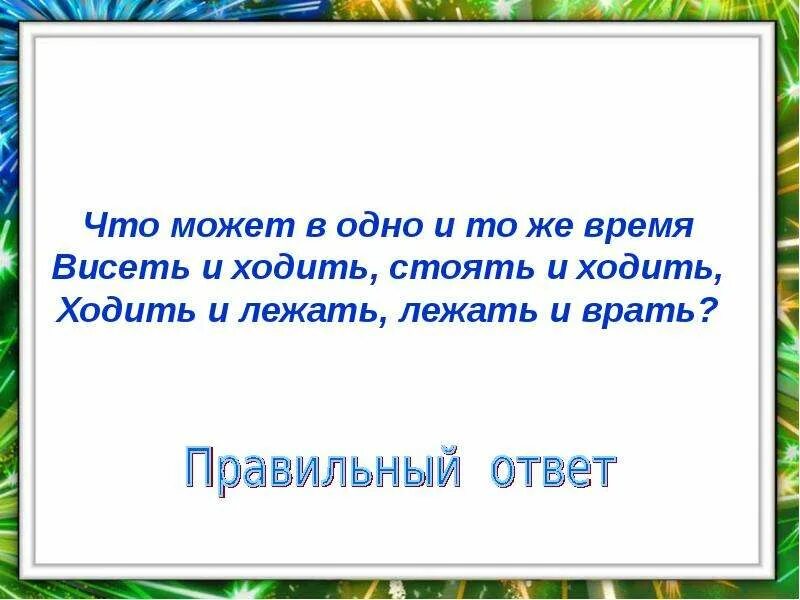 Что может в одно и то же время
Висеть и ходить, стоять и ходить,
Ходить и лежать, лежать и врать?

Правильный ответ